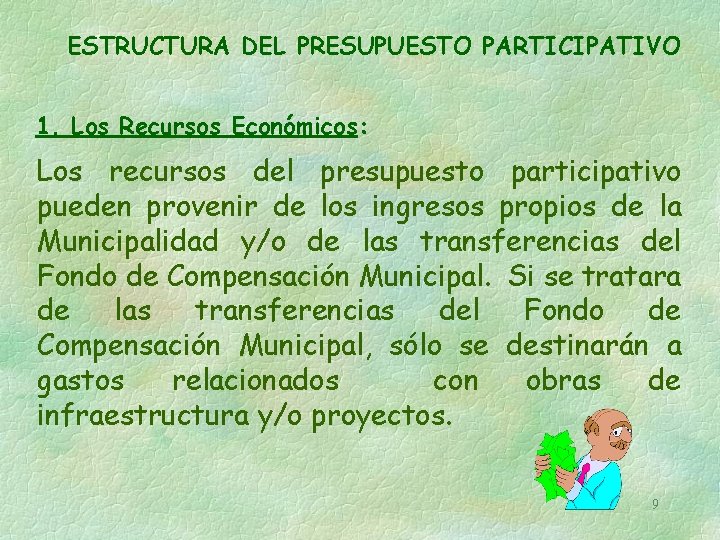 ESTRUCTURA DEL PRESUPUESTO PARTICIPATIVO

1. Los Recursos Económicos:

Los recursos del presupuesto participativo pueden provenir de los ingresos propios de la Municipalidad y/o de las transferencias del Fondo de Compensación Municipal. Si se tratara de las transferencias del Fondo de Compensación Municipal, sólo se destinarán a gastos relacionados con obras de infraestructura y/o proyectos.

9